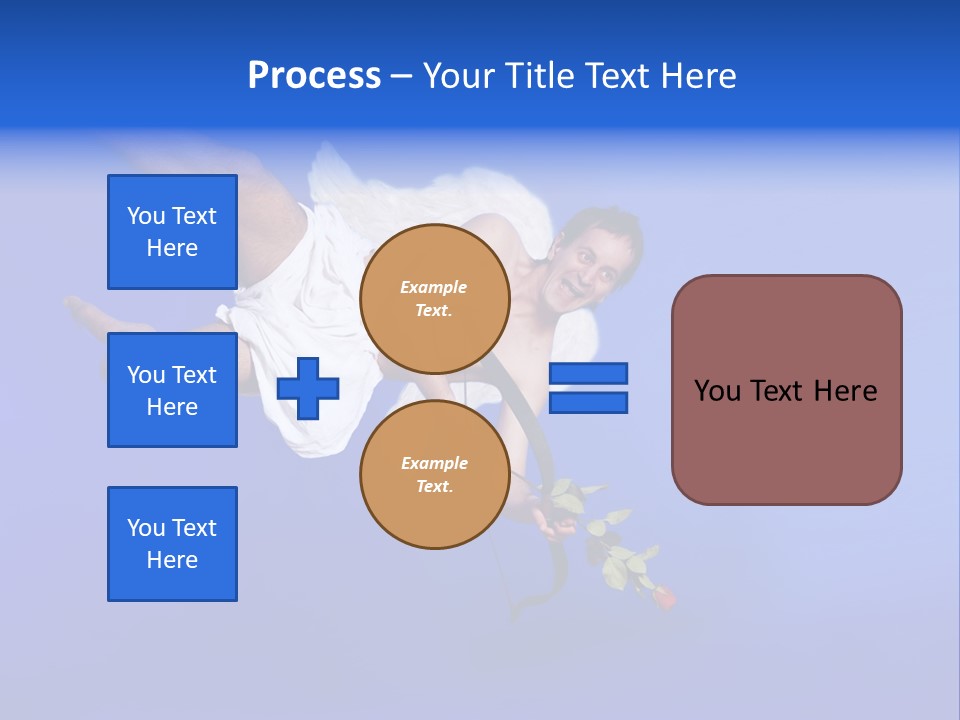 Process – Your Title Text Here

You Text Here

You Text Here

You Text Here

Example Text.

Example Text.

You Text Here